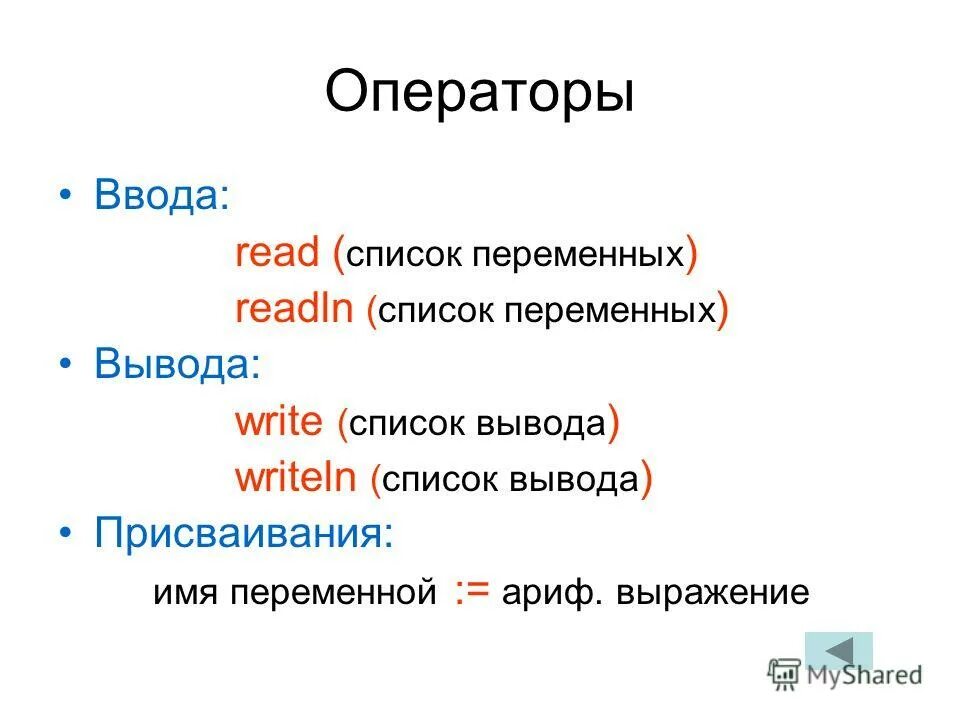 Операторы

• Ввода:
read (список переменных)
readln (список переменных)
• Вывода:
write (список вывода)
writeln (список вывода)
• Присваивания:
имя переменной := ариф. выражение

MyShared